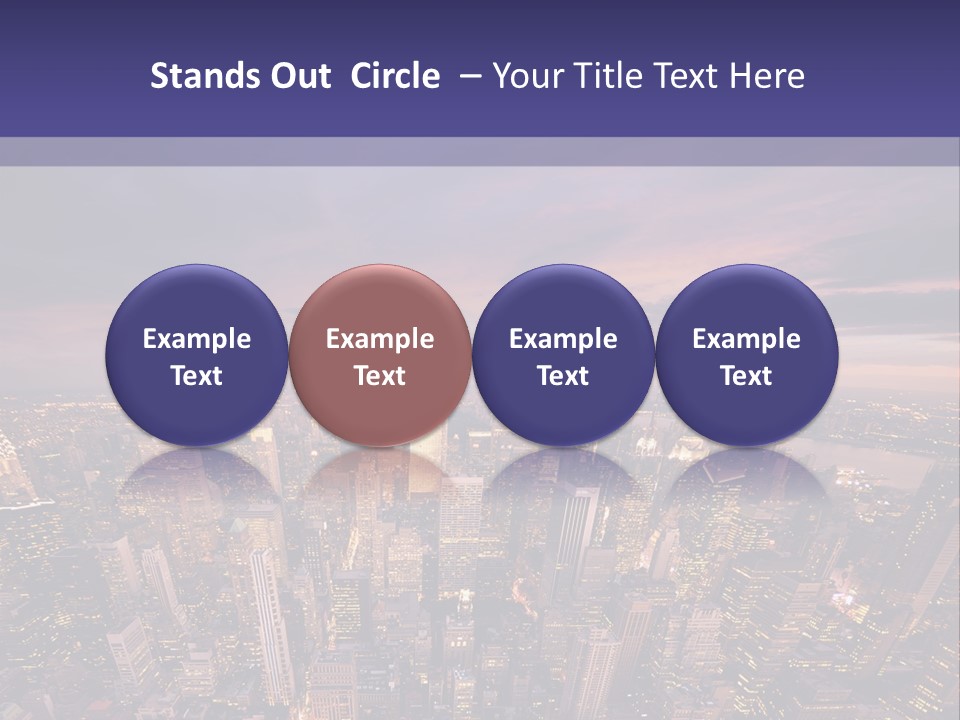 Stands Out Circle – Your Title Text Here

Example Text

Example Text

Example Text

Example Text